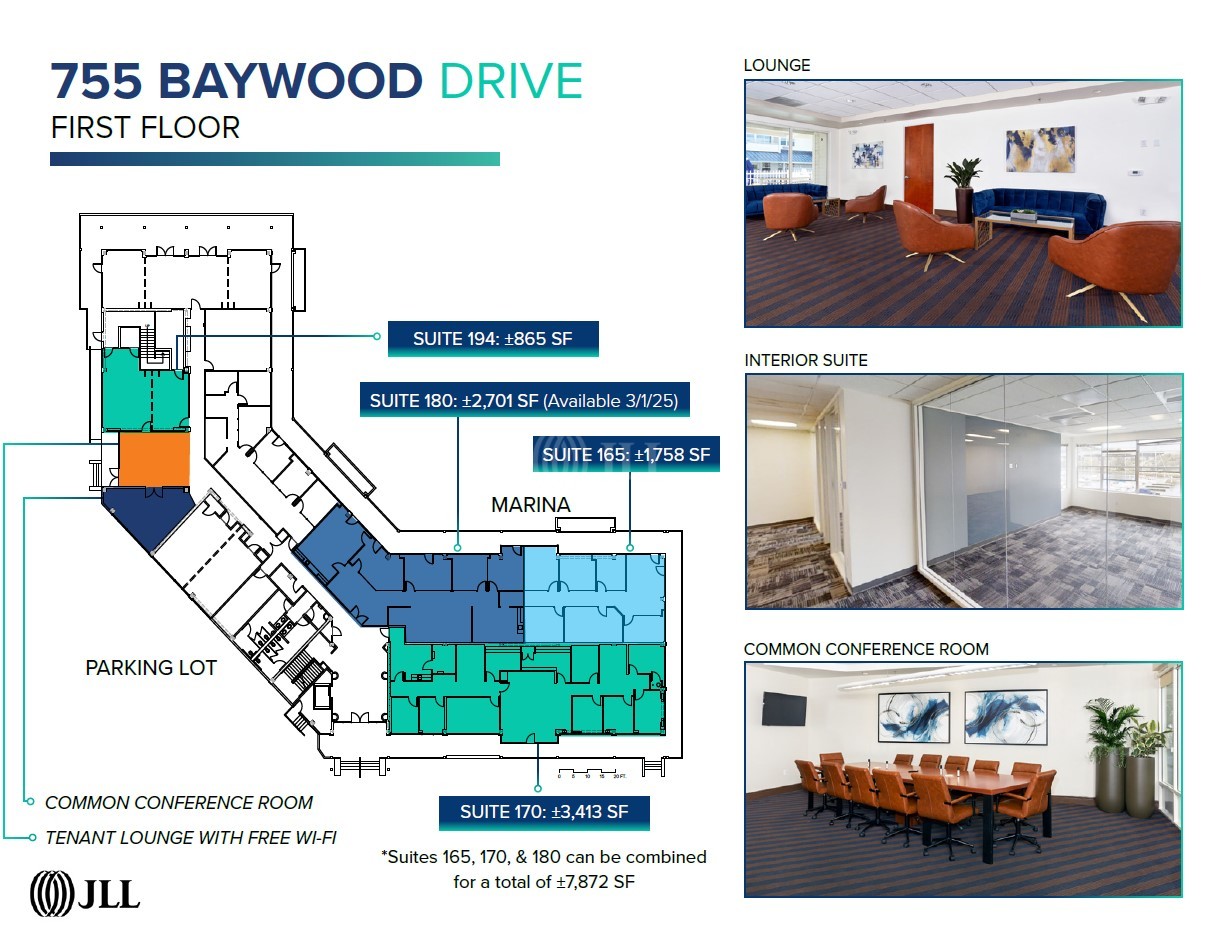 755 BAYWOOD DRIVE
FIRST FLOOR

SUITE 194: ±865 SF

SUITE 180: ±2,701 SF (Available 3/1/25)

SUITE 165: ±1,758 SF

MARINA

PARKING LOT

0 5 10 15 20 FT

SUITE 170: ±3,413 SF

COMMON CONFERENCE ROOM

TENANT LOUNGE WITH FREE WI-FI

*Suites 165, 170, & 180 can be combined for a total of ±7,872 SF

JLL

LOUNGE

INTERIOR SUITE

COMMON CONFERENCE ROOM